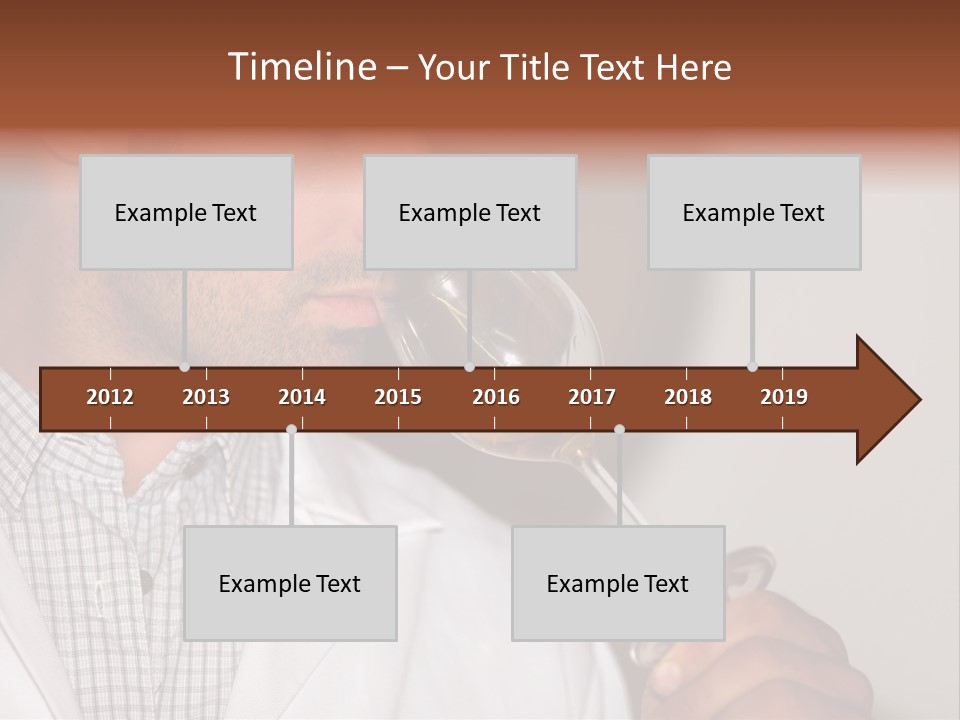 Timeline – Your Title Text Here

Example Text

Example Text

Example Text

2012 2013 2014 2015 2016 2017 2018 2019

Example Text

Example Text